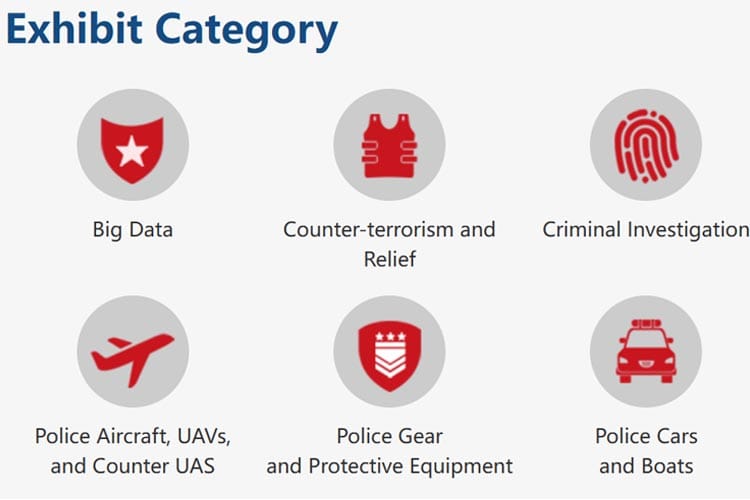 Exhibit Category

Big Data

Counter-terrorism and Relief

Criminal Investigation

Police Aircraft, UAVs, and Counter UAS

Police Gear and Protective Equipment

Police Cars and Boats